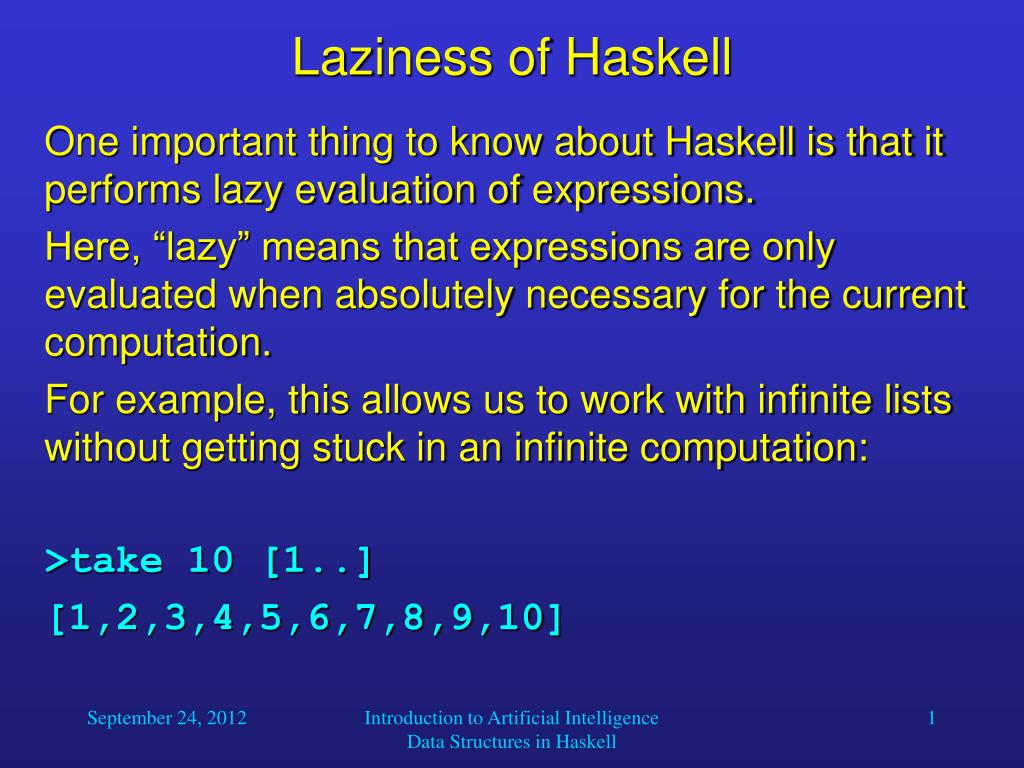 Laziness of Haskell

One important thing to know about Haskell is that it performs lazy evaluation of expressions.

Here, “lazy” means that expressions are only evaluated when absolutely necessary for the current computation.

For example, this allows us to work with infinite lists without getting stuck in an infinite computation:

>take 10 [1..]

[1,2,3,4,5,6,7,8,9,10]

September 24, 2012

Introduction to Artificial Intelligence
Data Structures in Haskell

1